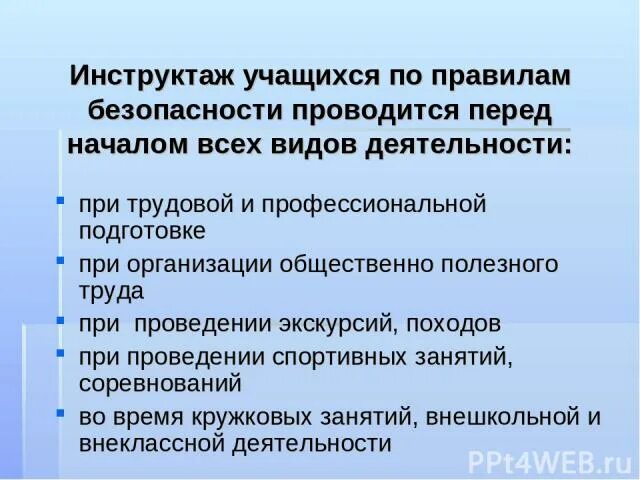 Инструктаж учащихся по правилам безопасности проводится перед началом всех видов деятельности:

- при трудовой и профессиональной подготовке
- при организации общественно полезного труда
- при  проведении экскурсий, походов
- при проведении спортивных занятий, соревнований
- во время кружковых занятий, внешкольной и внеклассной деятельности

PPt4WEB.ru